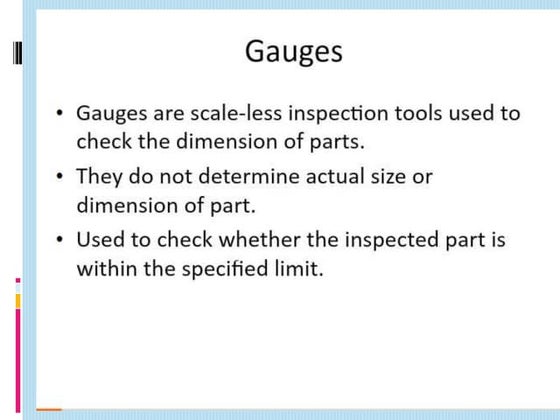 Gauges

• Gauges are scale-less inspection tools used to check the dimension of parts.

• They do not determine actual size or dimension of part.

• Used to check whether the inspected part is within the specified limit.